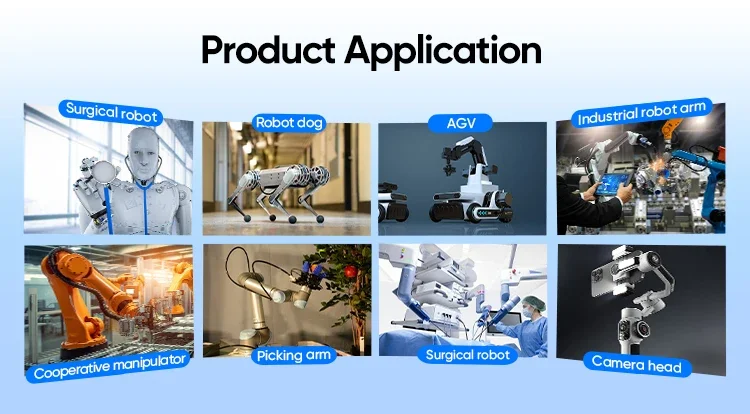 Product Application

Surgical robot

Robot dog

AGV

Industrial robot arm

Cooperative manipulator

Picking arm

Surgical robot

Camera head